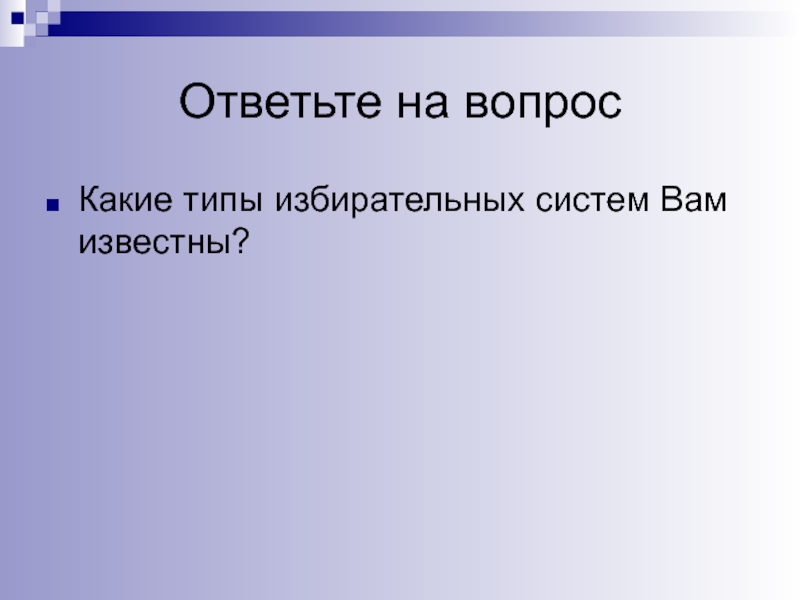 Ответьте на вопрос

Какие типы избирательных систем Вам известны?